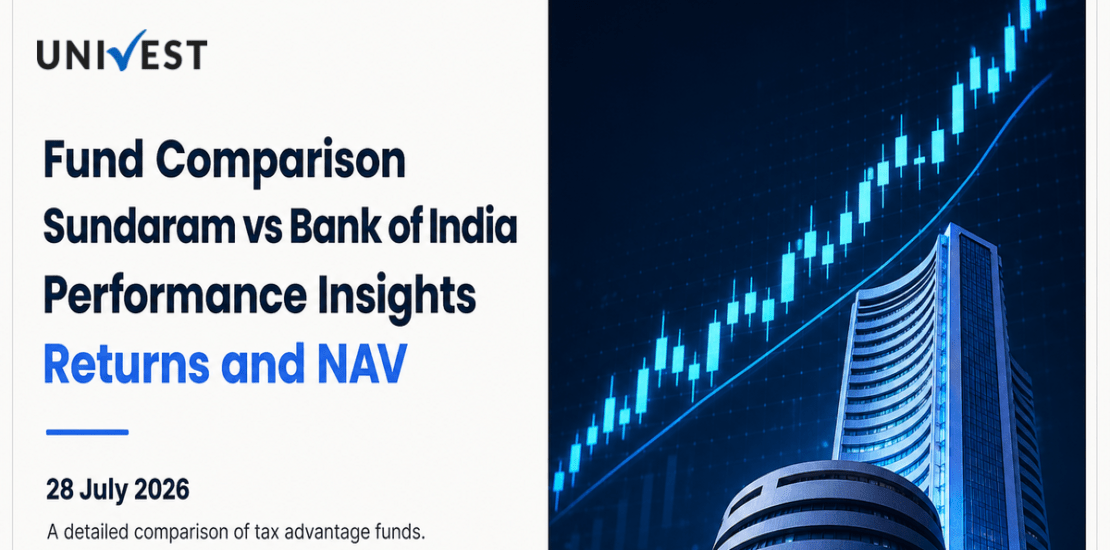 UNIVEST

Fund Comparison
Sundaram vs Bank of India
Performance Insights
Returns and NAV

28 July 2026

A detailed comparison of tax advantage funds.